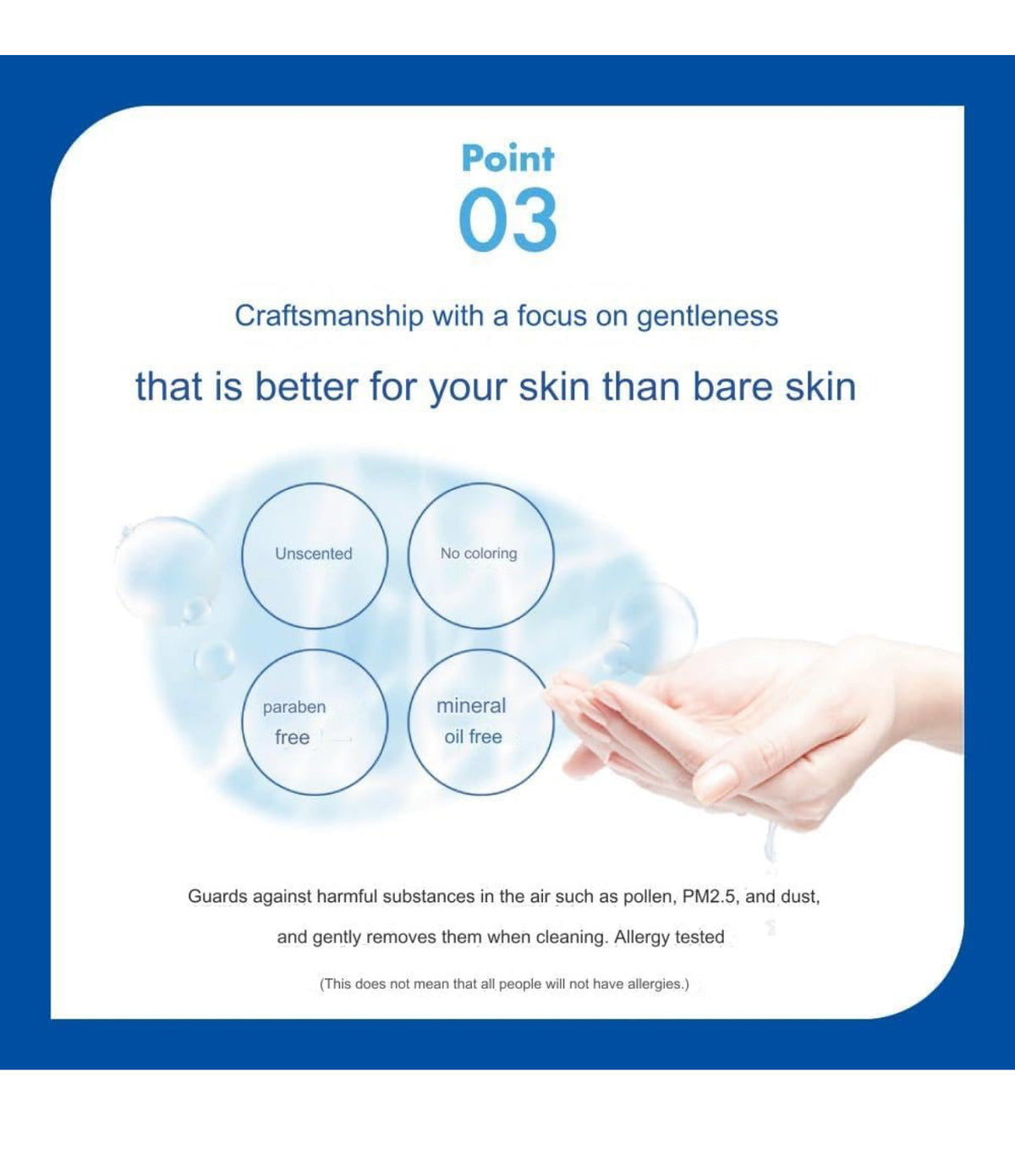 Point
03

Craftsmanship with a focus on gentleness

that is better for your skin than bare skin

Unscented

No coloring

paraben free

mineral oil free

Guards against harmful substances in the air such as pollen, PM2.5, and dust, and gently removes them when cleaning. Allergy tested

(This does not mean that all people will not have allergies.)